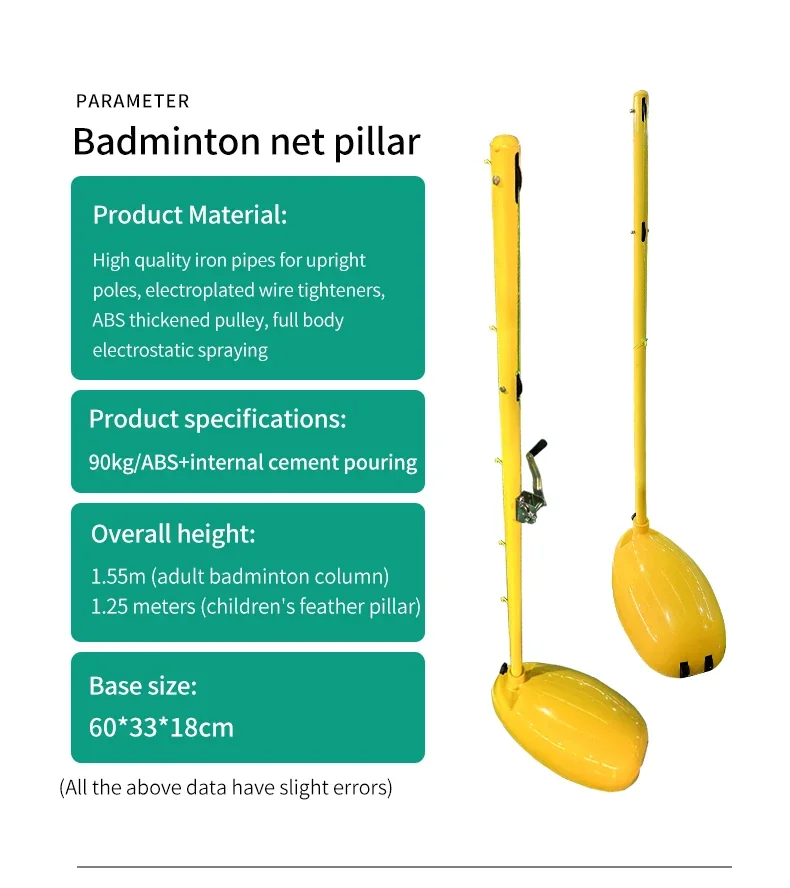 PARAMETER

Badminton net pillar

Product Material:

High quality iron pipes for upright poles, electroplated wire tighteners, ABS thickened pulley, full body electrostatic spraying

Product specifications:

90kg/ABS+internal cement pouring

Overall height:

1.55m (adult badminton column)
1.25 meters (children's feather pillar)

Base size:

60*33*18cm

(All the above data have slight errors)